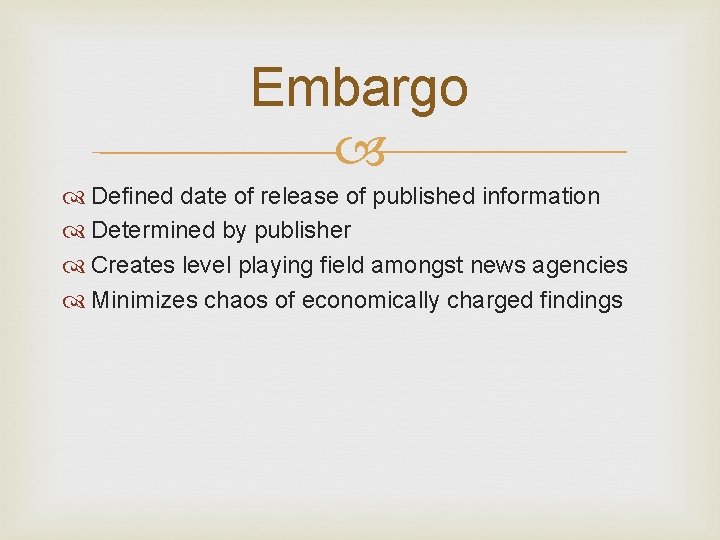 Embargo

Defined date of release of published information
Determined by publisher
Creates level playing field amongst news agencies
Minimizes chaos of economically charged findings